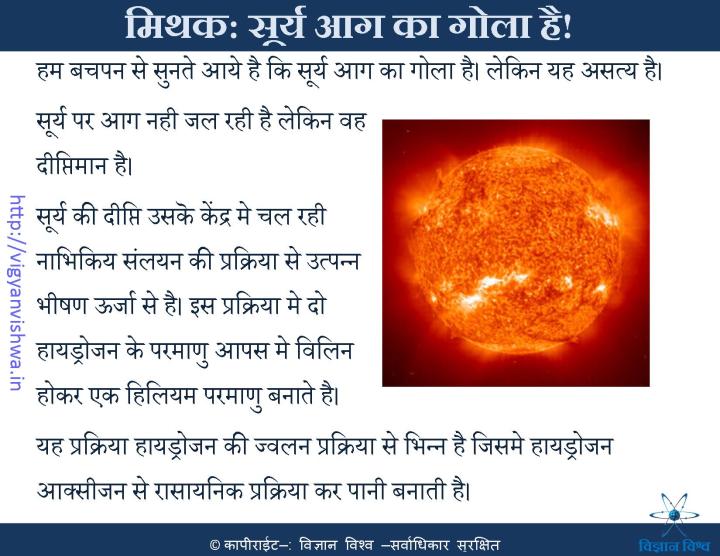 मिथक: सूर्य आग का गोला है!

हम बचपन से सुनते आये है कि सूर्य आग का गोला है। लेकिन यह असत्य है।

सूर्य पर आग नही जल रही है लेकिन वह दीप्तिमान है।

सूर्य की दीप्ति उसकॆ केंद्र मे चल रही नाभिकिय संलयन की प्रक्रिया से उत्पन्न भीषण ऊर्जा से है। इस प्रक्रिया मे दो हायड्रोजन के परमाणु आपस मे विलिन होकर एक हिलियम परमाणु बनाते है।

यह प्रक्रिया हायड्रोजन की ज्वलन प्रक्रिया से भिन्न है जिसमे हायड्रोजन आक्सीजन से रासायनिक प्रक्रिया कर पानी बनाती है।

http://vigyanvishwa.in

© कापीराईट–: विज्ञान विश्व –सर्वाधिकार सुरक्षित

विज्ञान विश्व